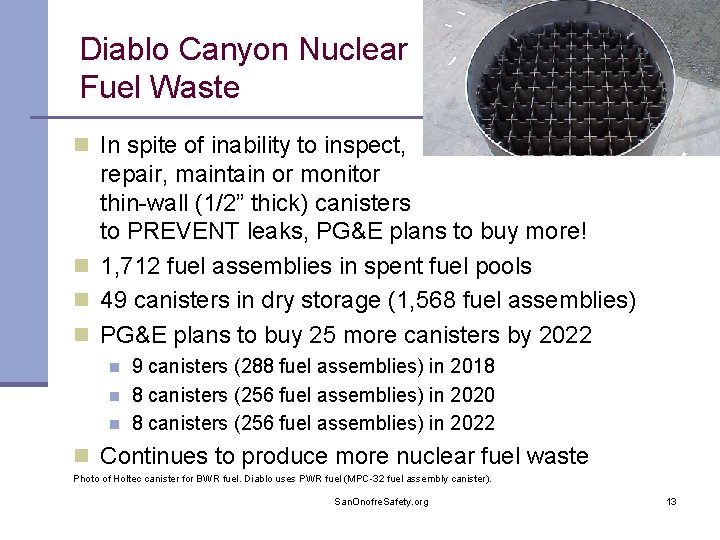 Diablo Canyon Nuclear Fuel Waste

In spite of inability to inspect, repair, maintain or monitor thin-wall (1/2” thick) canisters to PREVENT leaks, PG&E plans to buy more!

1,712 fuel assemblies in spent fuel pools

49 canisters in dry storage (1,568 fuel assemblies)

PG&E plans to buy 25 more canisters by 2022

9 canisters (288 fuel assemblies) in 2018

8 canisters (256 fuel assemblies) in 2020

8 canisters (256 fuel assemblies) in 2022

Continues to produce more nuclear fuel waste

Photo of Holtec canister for BWR fuel. Diablo uses PWR fuel (MPC-32 fuel assembly canister).

SanOnofreSafety.org

13